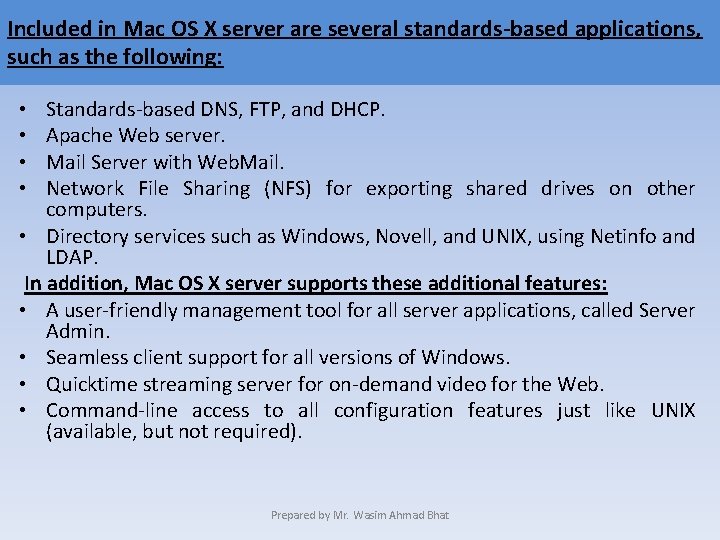 Included in Mac OS X server are several standards-based applications, such as the following:

• Standards-based DNS, FTP, and DHCP.
• Apache Web server.
• Mail Server with WebMail.
• Network File Sharing (NFS) for exporting shared drives on other computers.
• Directory services such as Windows, Novell, and UNIX, using Netinfo and LDAP.

In addition, Mac OS X server supports these additional features:

• A user-friendly management tool for all server applications, called Server Admin.
• Seamless client support for all versions of Windows.
• Quicktime streaming server for on-demand video for the Web.
• Command-line access to all configuration features just like UNIX (available, but not required).

Prepared by Mr. Wasim Ahmad Bhat